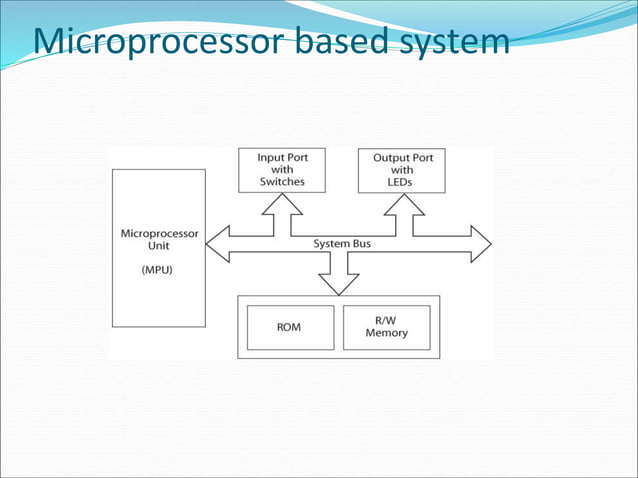 Microprocessor based system

Input Port with Switches

Output Port with LEDs

Microprocessor Unit

(MPU)

System Bus

ROM

R/W Memory